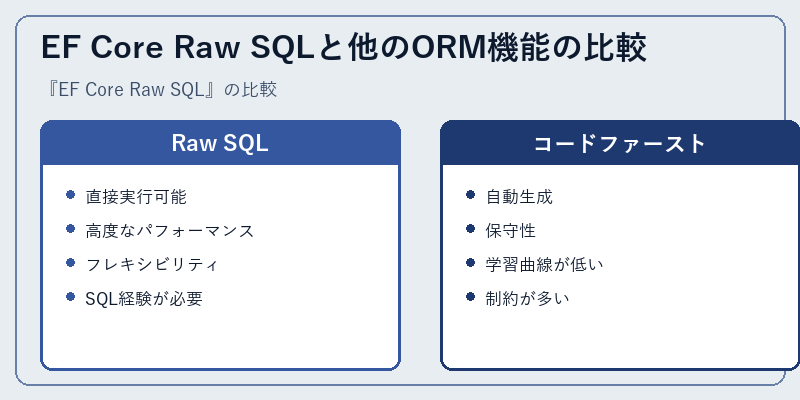 EF Core Raw SQLと他のORM機能の比較

『EF Core Raw SQL』の比較

Raw SQL

- 直接実行可能
- 高度なパフォーマンス
- フレキシビリティ
- SQL経験が必要

コードファースト

- 自動生成
- 保守性
- 学習曲線が低い
- 制約が多い